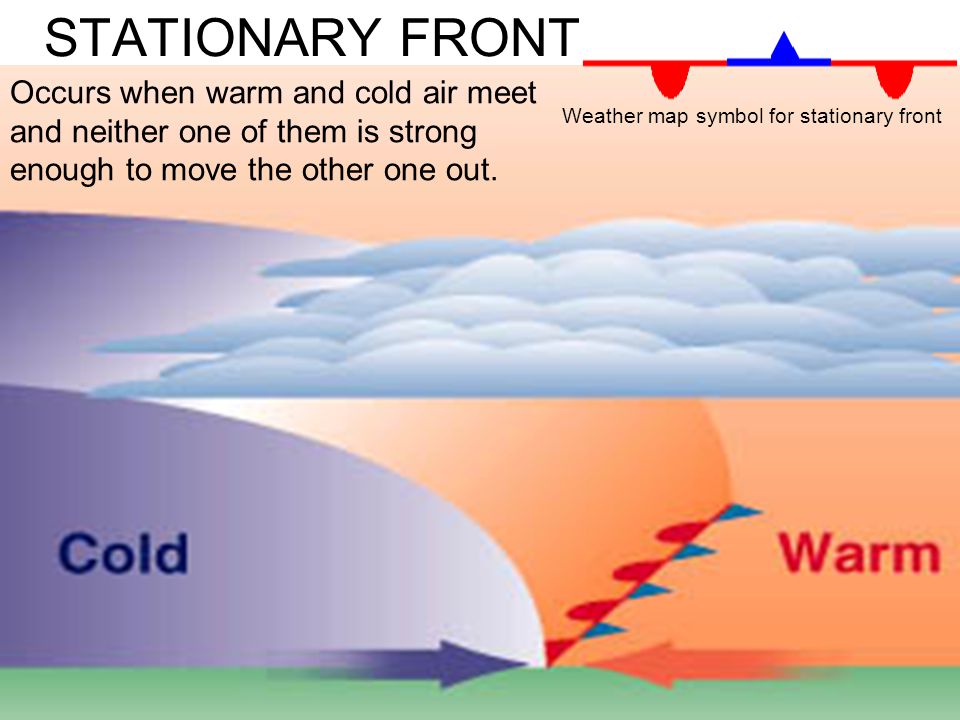 STATIONARY FRONT

Occurs when warm and cold air meet and neither one of them is strong enough to move the other one out.

Weather map symbol for stationary front

Cold

Warm